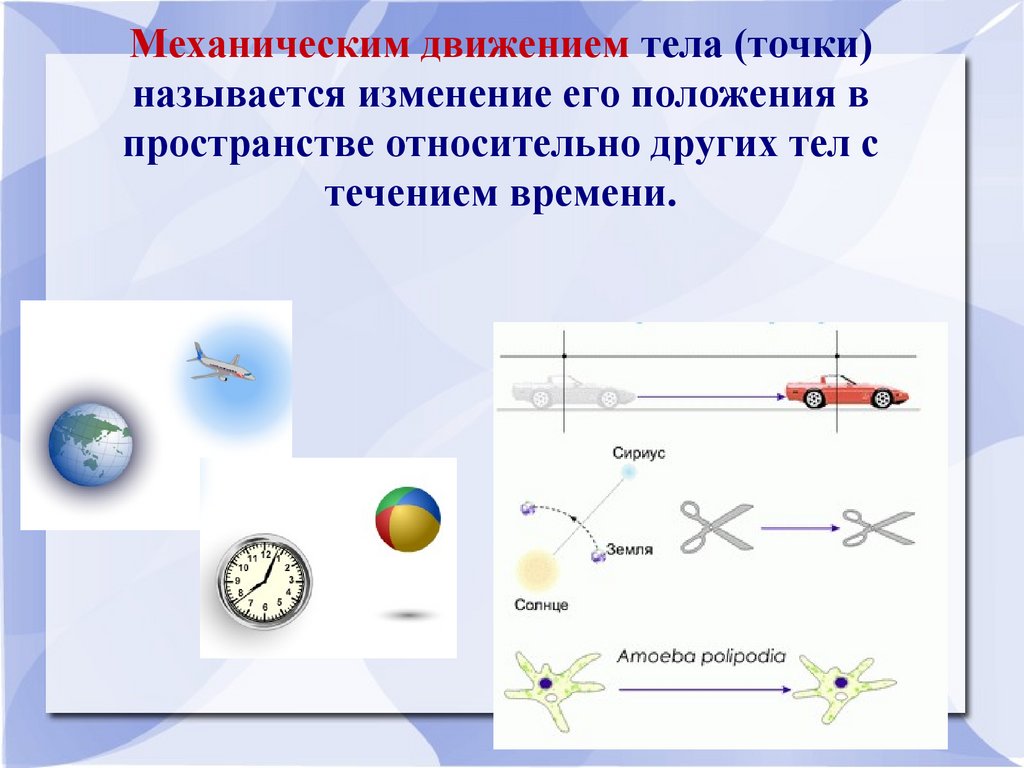 Механическим движением тела (точки) называется изменение его положения в пространстве относительно других тел с течением времени.

11 12 1 2 3 4 5 6 7 8 9 10

Сириус

Земля

Солнце

Amoeba polipodia